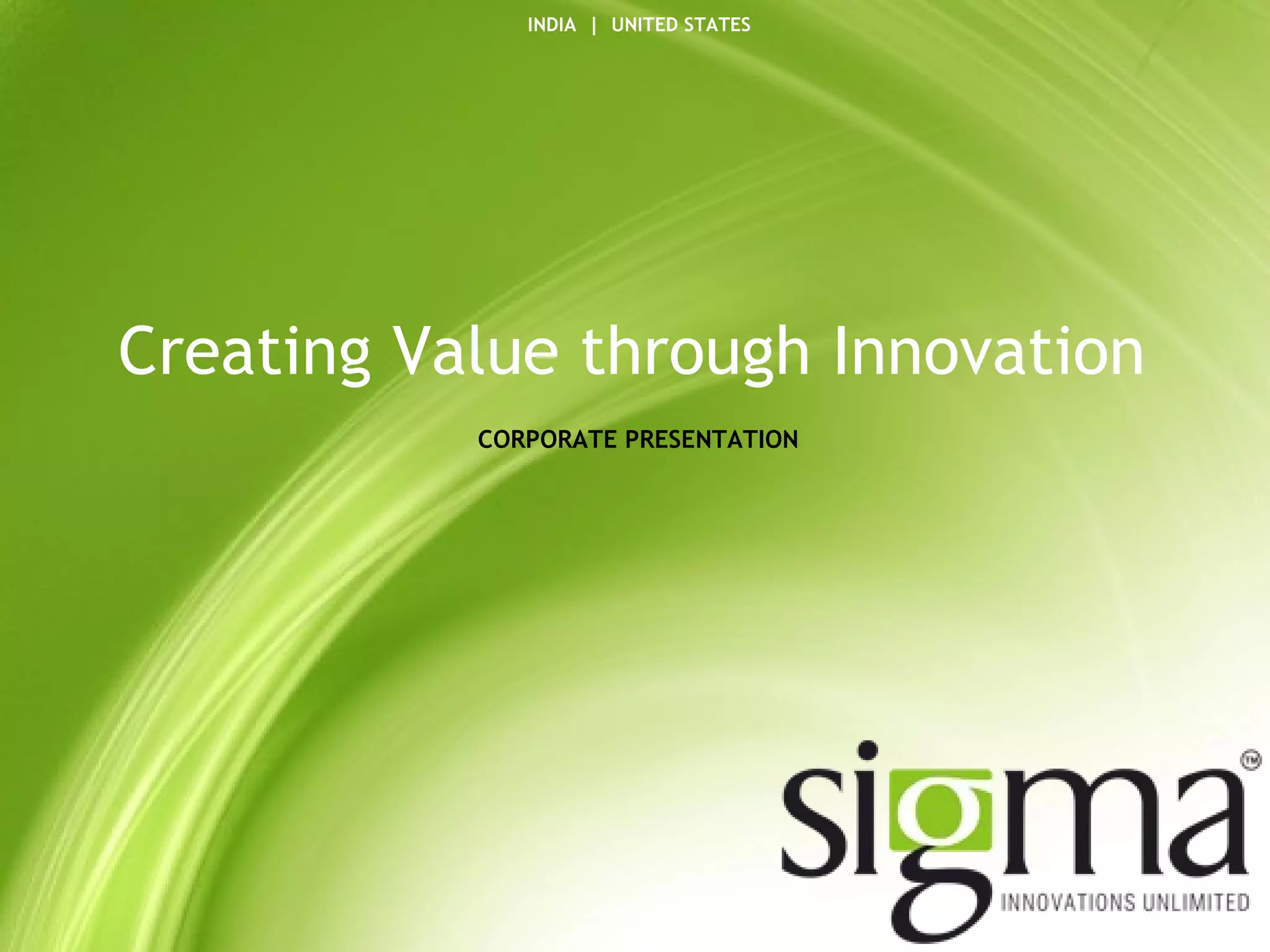 INDIA | UNITED STATES

Creating Value through Innovation

CORPORATE PRESENTATION

sigma™
INNOVATIONS UNLIMITED